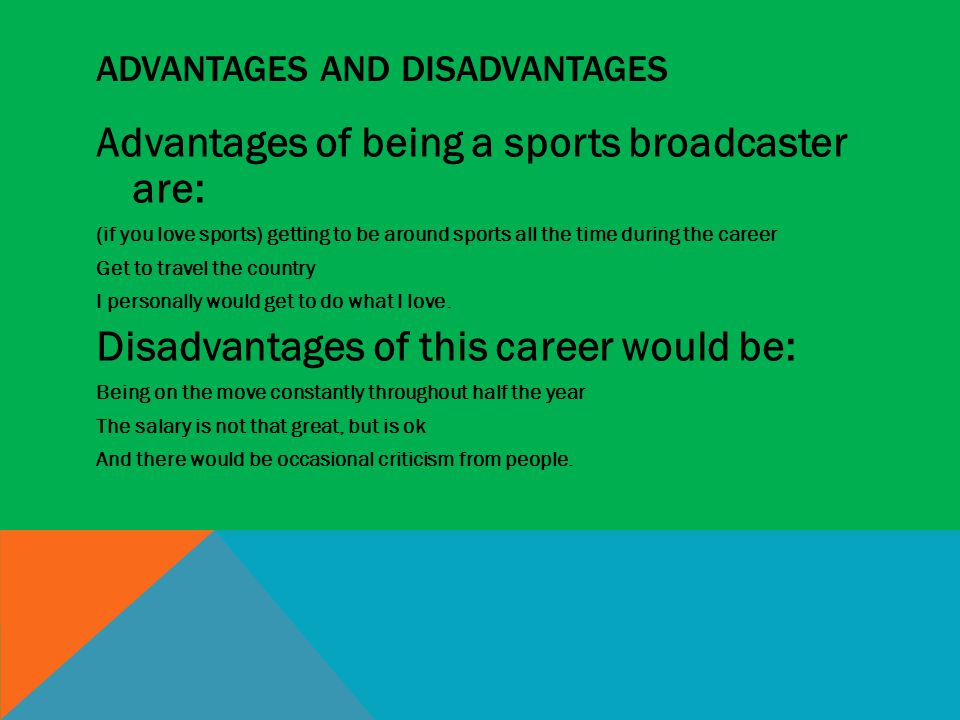 ADVANTAGES AND DISADVANTAGES

Advantages of being a sports broadcaster are:

(if you love sports) getting to be around sports all the time during the career

Get to travel the country

I personally would get to do what I love.

Disadvantages of this career would be:

Being on the move constantly throughout half the year

The salary is not that great, but is ok

And there would be occasional criticism from people.